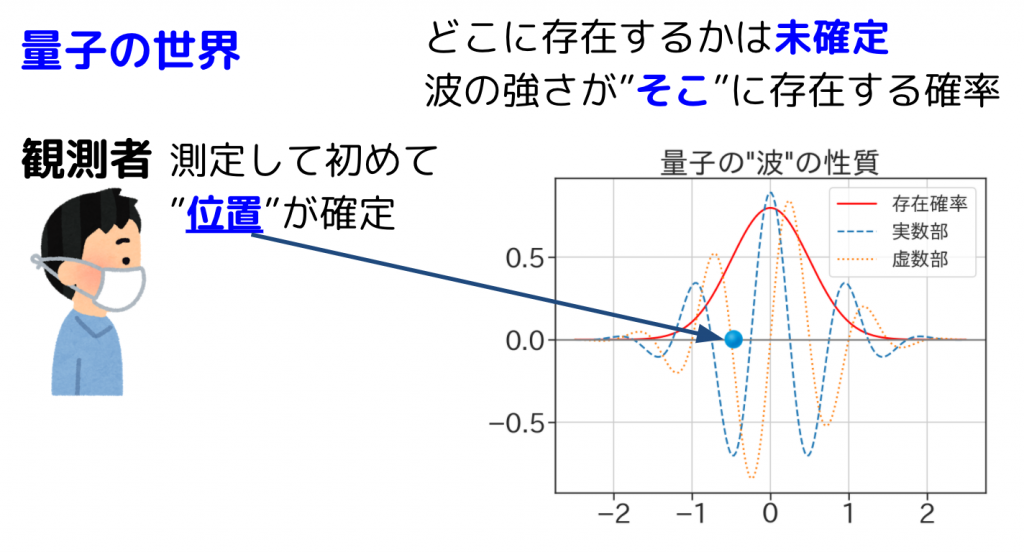 量子の世界

どこに存在するかは未確定
波の強さが”そこ”に存在する確率

観測者 測定して初めて
”位置”が確定

量子の"波"の性質

存在確率
実数部
虚数部

0.5
0.0
−0.5
−2 −1 0 1 2